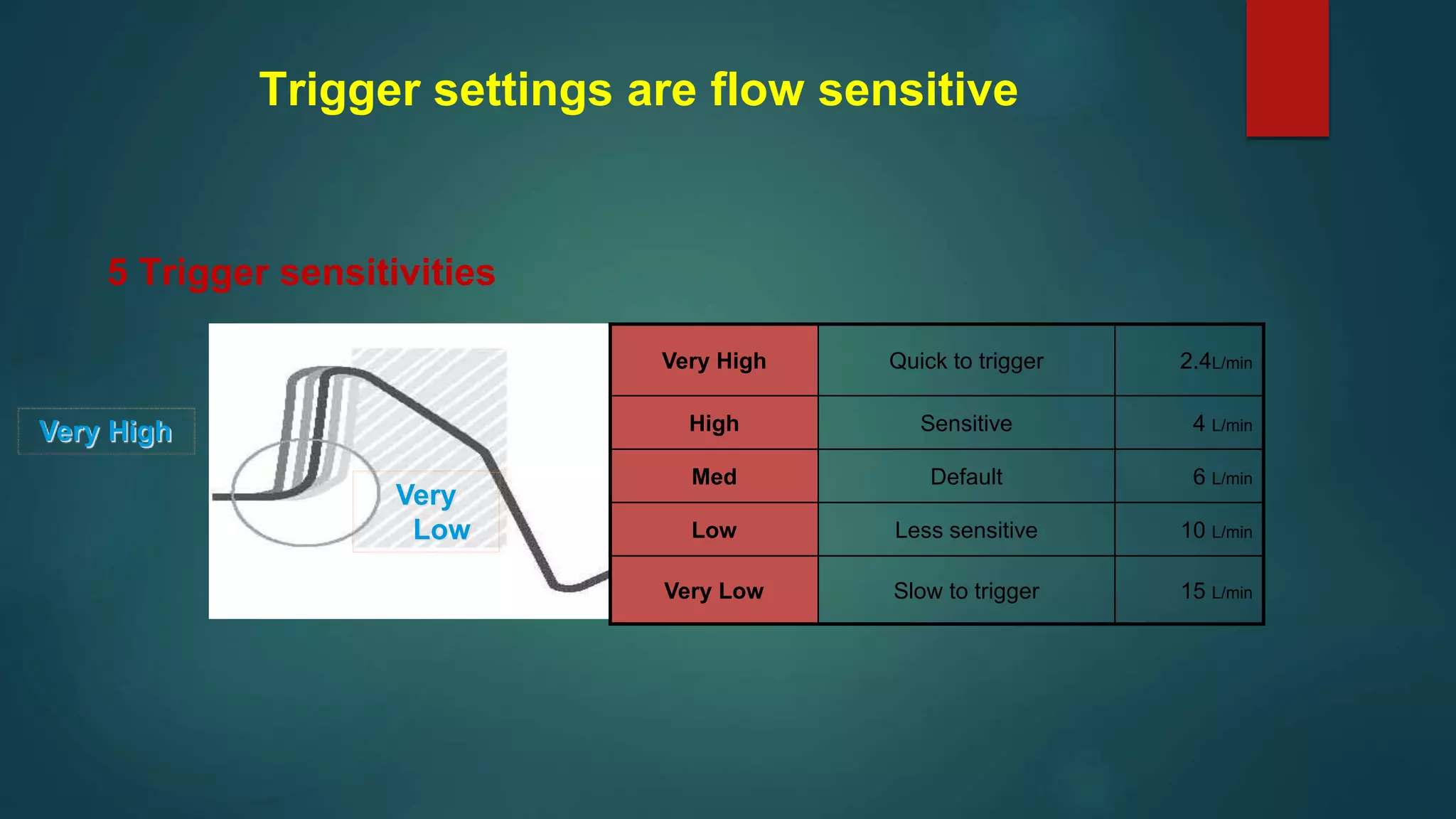 Trigger settings are flow sensitive

5 Trigger sensitivities

Very High

Very Low

| Very High | Quick to trigger | 2.4L/min |
|---|---|---|
| High | Sensitive | 4 L/min |
| Med | Default | 6 L/min |
| Low | Less sensitive | 10 L/min |
| Very Low | Slow to trigger | 15 L/min |